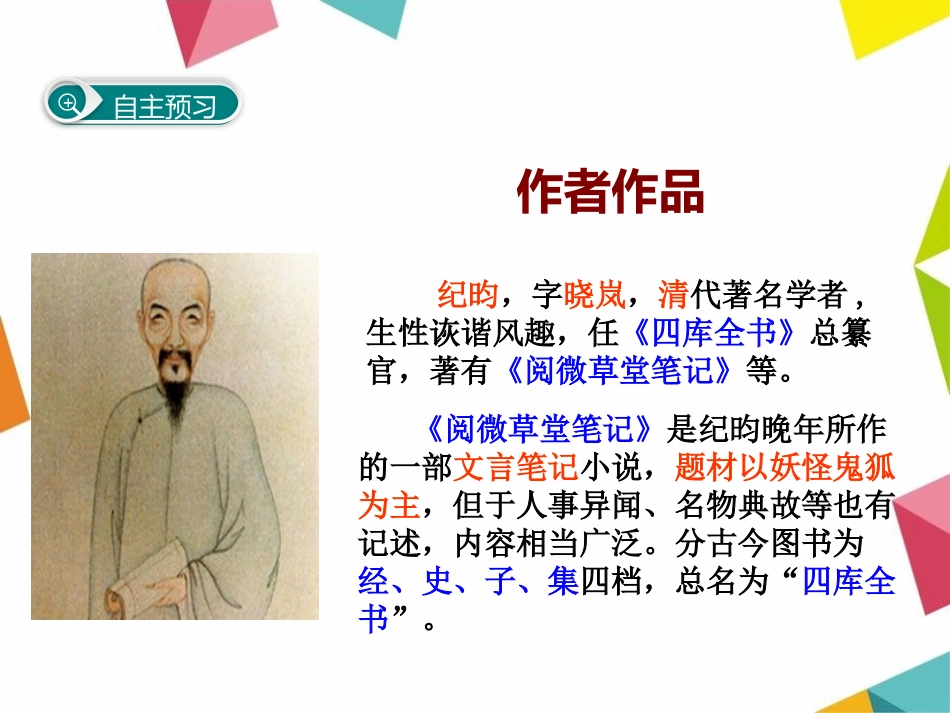 自主预习

作者作品

纪昀，字晓岚，清代著名学者，生性诙谐风趣，任《四库全书》总纂官，著有《阅微草堂笔记》等。

《阅微草堂笔记》是纪昀晚年所作的一部文言笔记小说，题材以妖怪鬼狐为主，但于人事异闻、名物典故等也有记述，内容相当广泛。分古今图书为经、史、子、集四档，总名为“四库全书”。